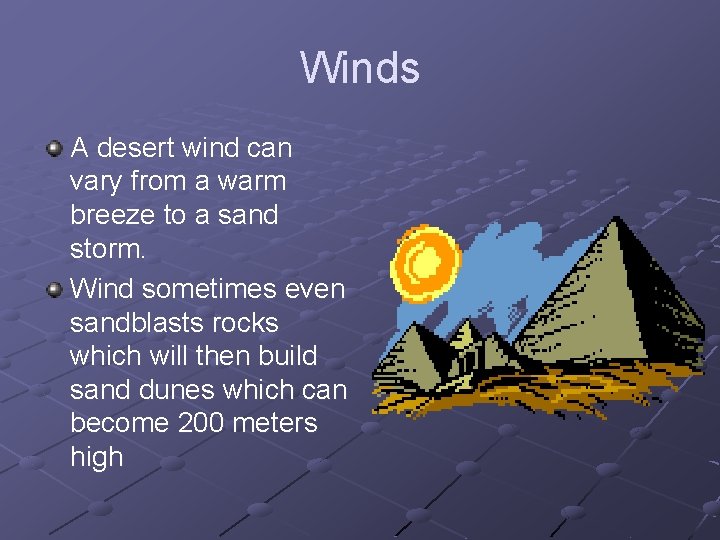 Winds

A desert wind can vary from a warm breeze to a sand storm.

Wind sometimes even sandblasts rocks which will then build sand dunes which can become 200 meters high